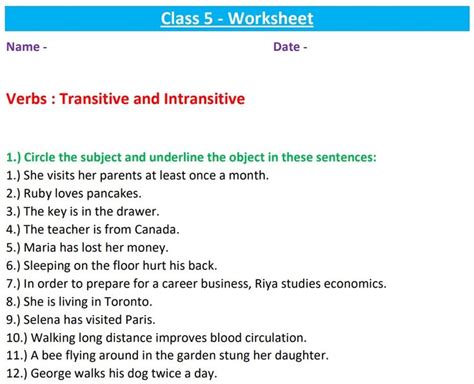 Class 5 - Worksheet

Name -

Date -

Verbs : Transitive and Intransitive

1.) Circle the subject and underline the object in these sentences:
1.) She visits her parents at least once a month.
2.) Ruby loves pancakes.
3.) The key is in the drawer.
4.) The teacher is from Canada.
5.) Maria has lost her money.
6.) Sleeping on the floor hurt his back.
7.) In order to prepare for a career business, Riya studies economics.
8.) She is living in Toronto.
9.) Selena has visited Paris.
10.) Walking long distance improves blood circulation.
11.) A bee flying around in the garden stung her daughter.
12.) George walks his dog twice a day.